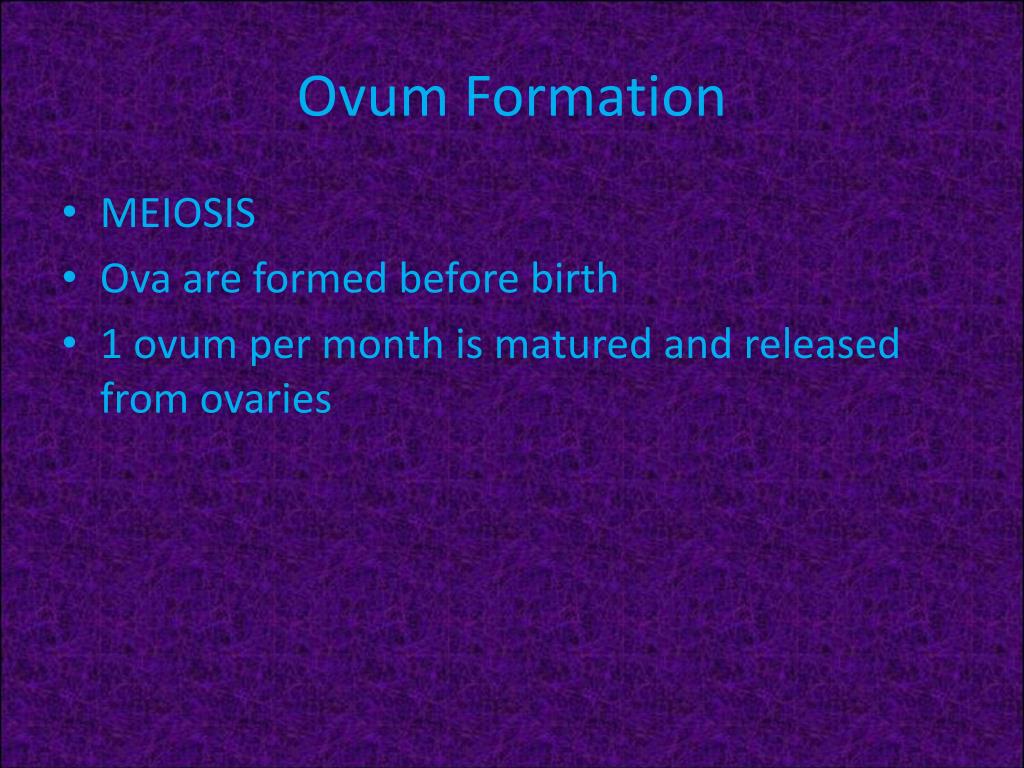 Ovum Formation

• MEIOSIS
• Ova are formed before birth
• 1 ovum per month is matured and released from ovaries